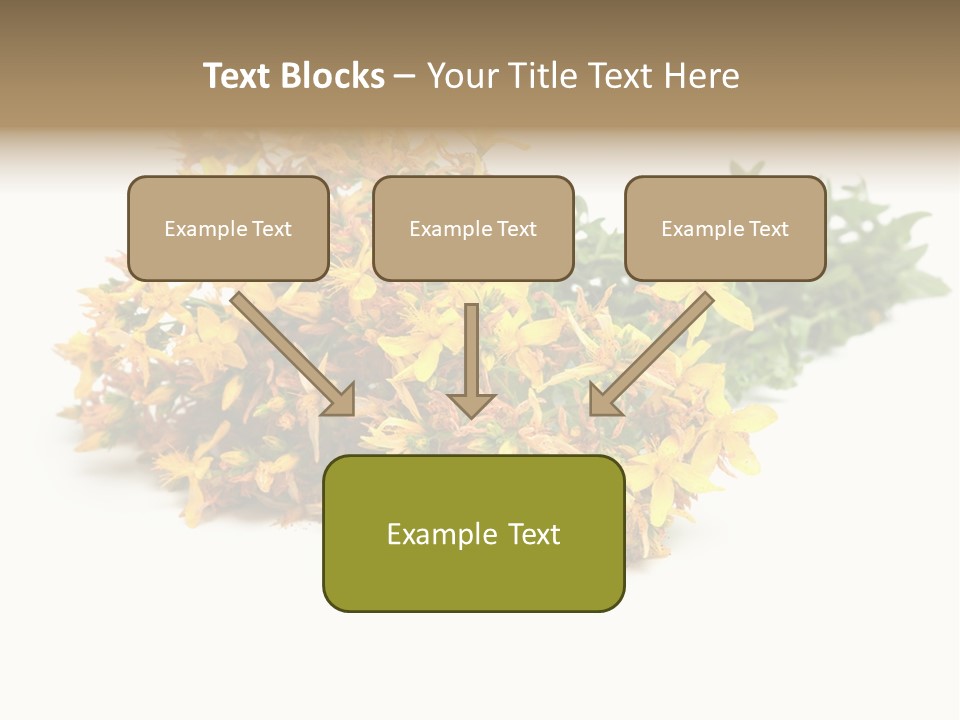 Text Blocks – Your Title Text Here

Example Text

Example Text

Example Text

Example Text